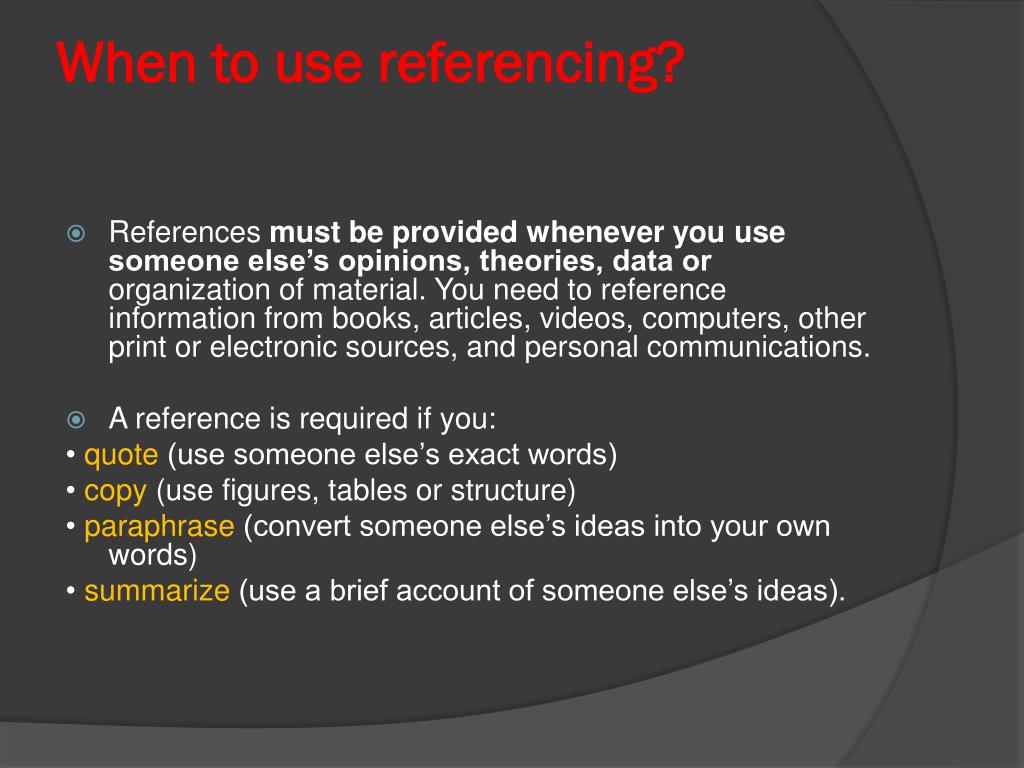 When to use referencing?

References must be provided whenever you use someone else's opinions, theories, data or organization of material. You need to reference information from books, articles, videos, computers, other print or electronic sources, and personal communications.

A reference is required if you:
• quote (use someone else's exact words)
• copy (use figures, tables or structure)
• paraphrase (convert someone else's ideas into your own words)
• summarize (use a brief account of someone else's ideas).